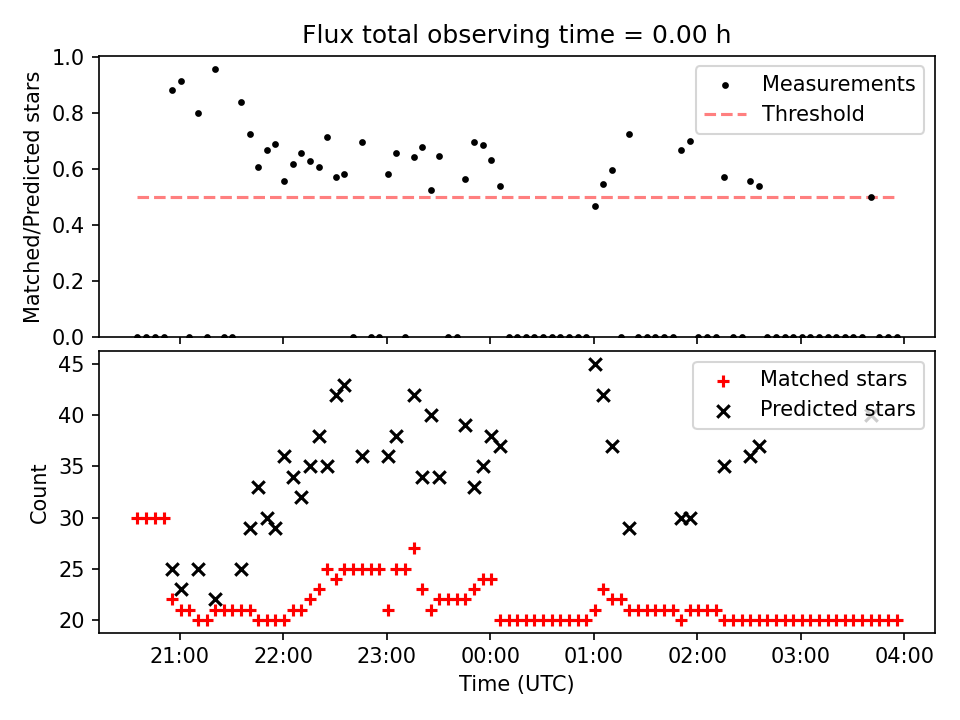 Flux total observing time = 0.00 h

Matched/Predicted stars

1.0
0.8
0.6
0.4
0.2
0.0

Measurements
Threshold

Count

45
40
35
30
25
20

Matched stars
Predicted stars

21:00
22:00
23:00
00:00
01:00
02:00
03:00
04:00

Time (UTC)